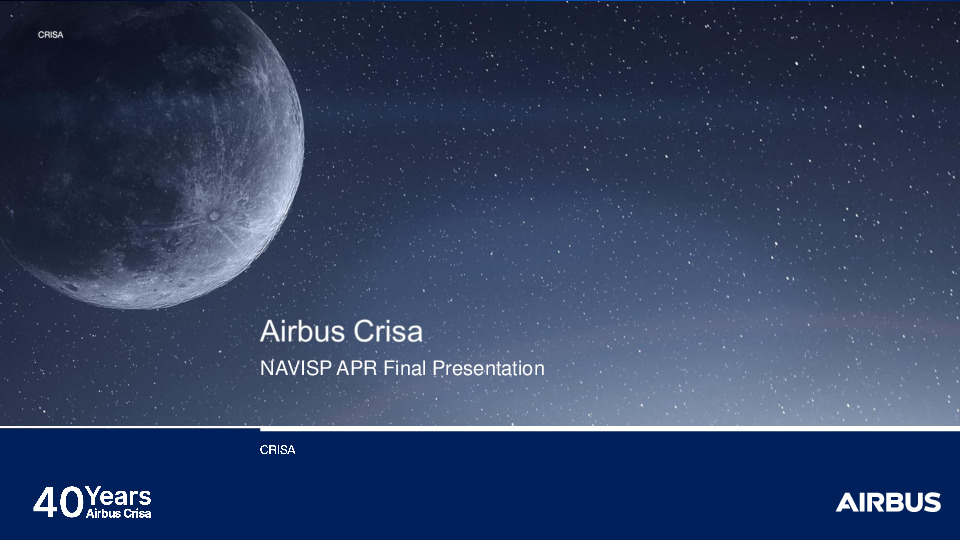 CRISA

Airbus Crisa

NAVISP APR Final Presentation

CRISA

40 Years Airbus Crisa

AIRBUS